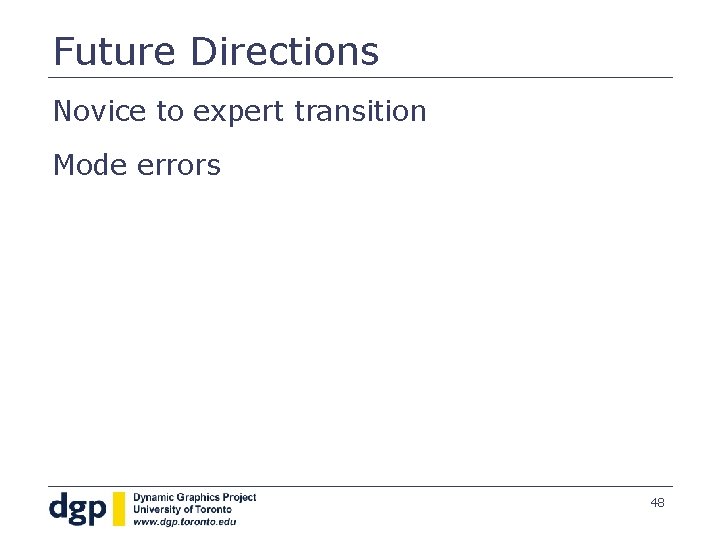 Future Directions

Novice to expert transition

Mode errors

dgp Dynamic Graphics Project
University of Toronto
www.dgp.toronto.edu

48